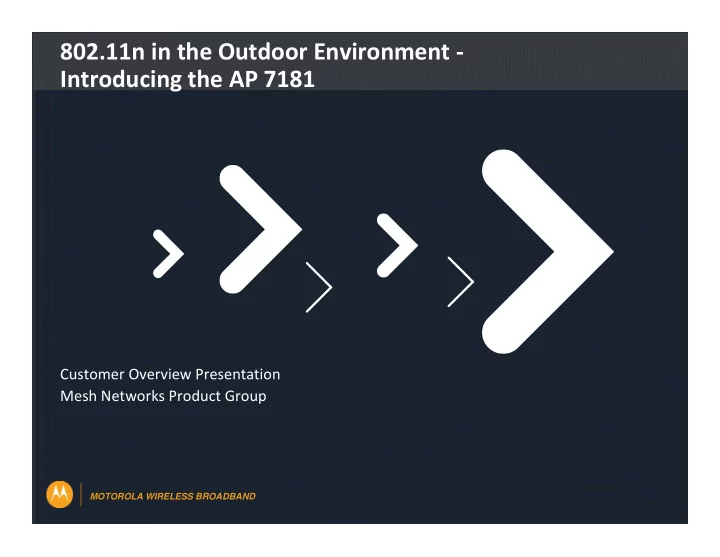 802.11n in the Outdoor Environment - Introducing the AP 7181

Customer Overview Presentation
Mesh Networks Product Group

MOTOROLA WIRELESS BROADBAND